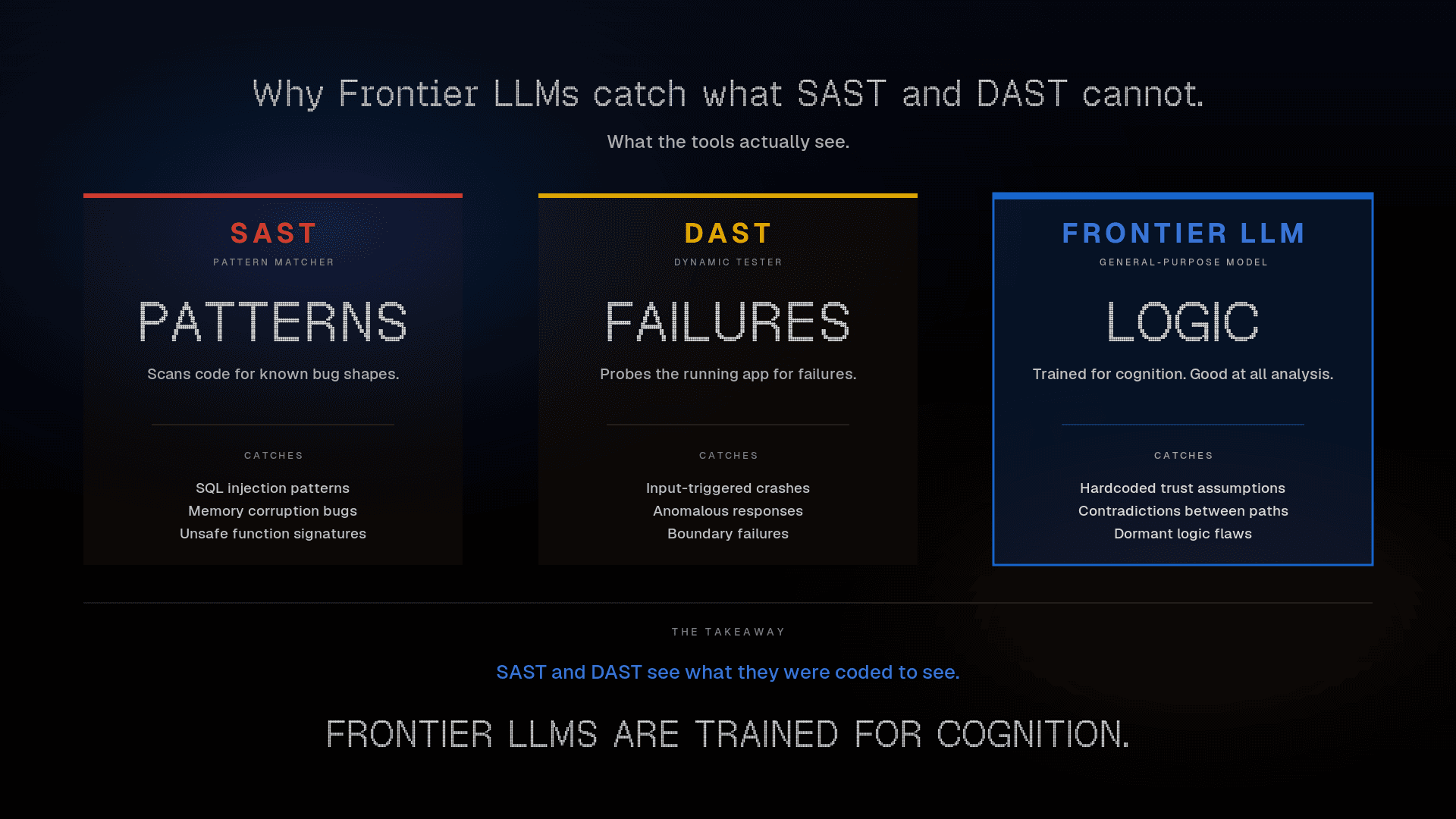 Why Frontier LLMs catch what SAST and DAST cannot.

What the tools actually see.

SAST
PATTERN MATCHER

PATTERNS

Scans code for known bug shapes.

CATCHES

SQL injection patterns
Memory corruption bugs
Unsafe function signatures

DAST
DYNAMIC TESTER

FAILURES

Probes the running app for failures.

CATCHES

Input-triggered crashes
Anomalous responses
Boundary failures

FRONTIER LLM
GENERAL-PURPOSE MODEL

LOGIC

Trained for cognition. Good at all analysis.

CATCHES

Hardcoded trust assumptions
Contradictions between paths
Dormant logic flaws

THE TAKEAWAY

SAST and DAST see what they were coded to see.

FRONTIER LLMS ARE TRAINED FOR COGNITION.